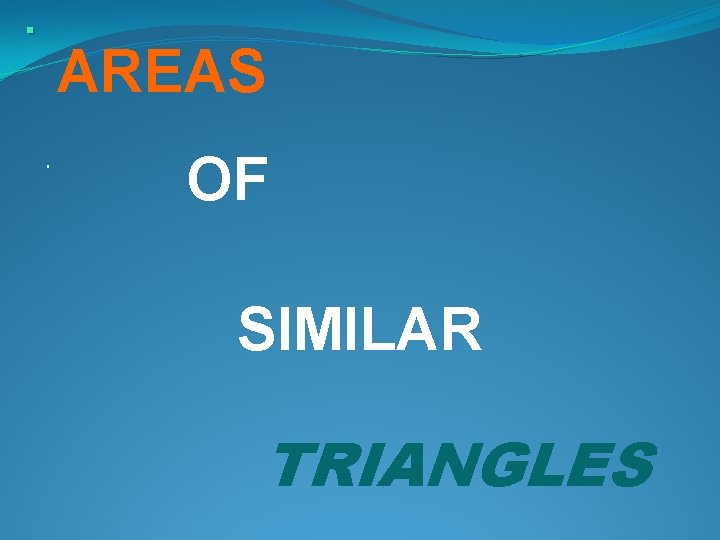 AREAS

OF

SIMILAR

TRIANGLES